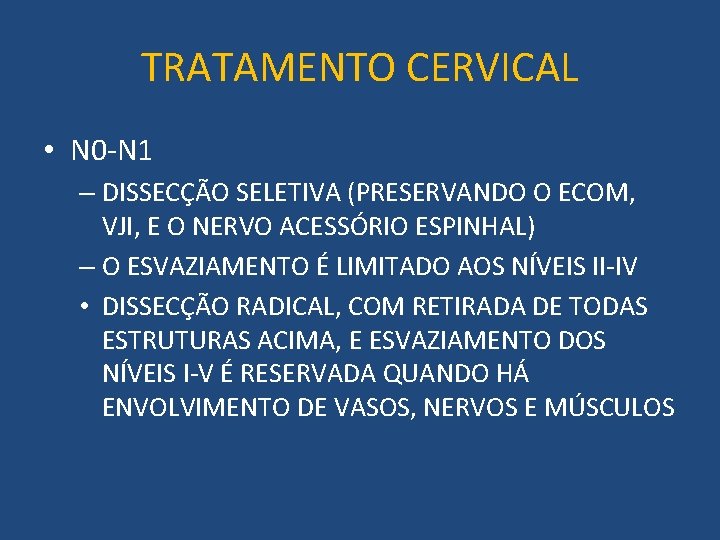 TRATAMENTO CERVICAL

• N0-N1
– DISSECÇÃO SELETIVA (PRESERVANDO O ECOM, VJI, E O NERVO ACESSÓRIO ESPINHAL)
– O ESVAZIAMENTO É LIMITADO AOS NÍVEIS II-IV
• DISSECÇÃO RADICAL, COM RETIRADA DE TODAS ESTRUTURAS ACIMA, E ESVAZIAMENTO DOS NÍVEIS I-V É RESERVADA QUANDO HÁ ENVOLVIMENTO DE VASOS, NERVOS E MÚSCULOS